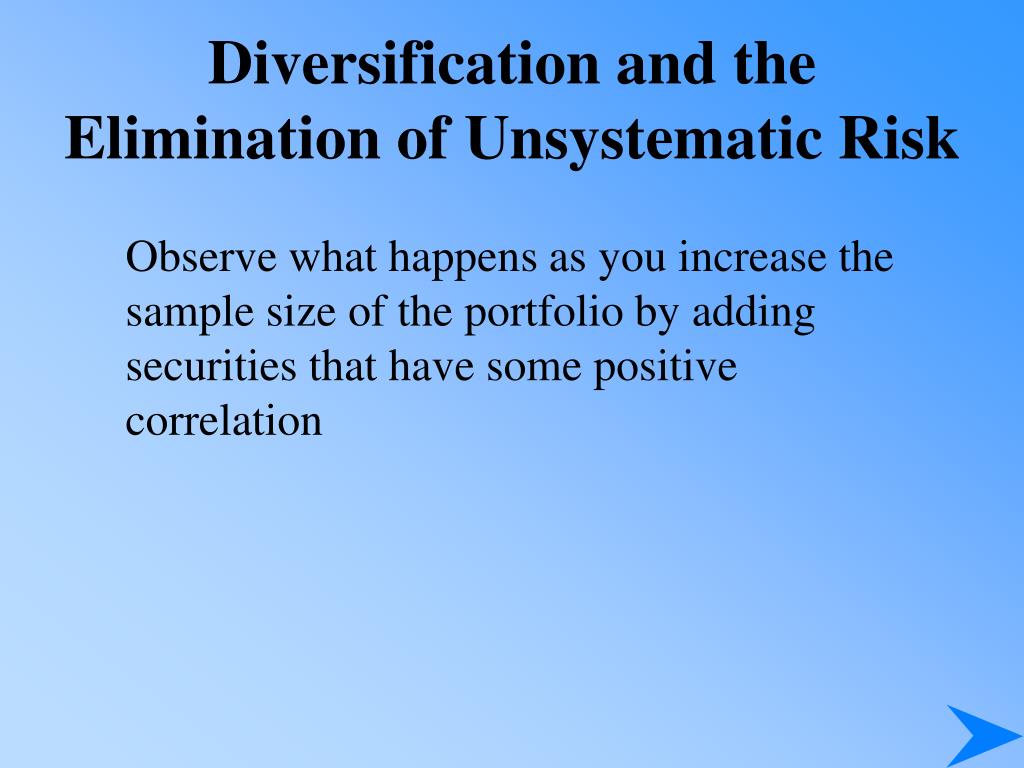 Diversification and the Elimination of Unsystematic Risk

Observe what happens as you increase the sample size of the portfolio by adding securities that have some positive correlation